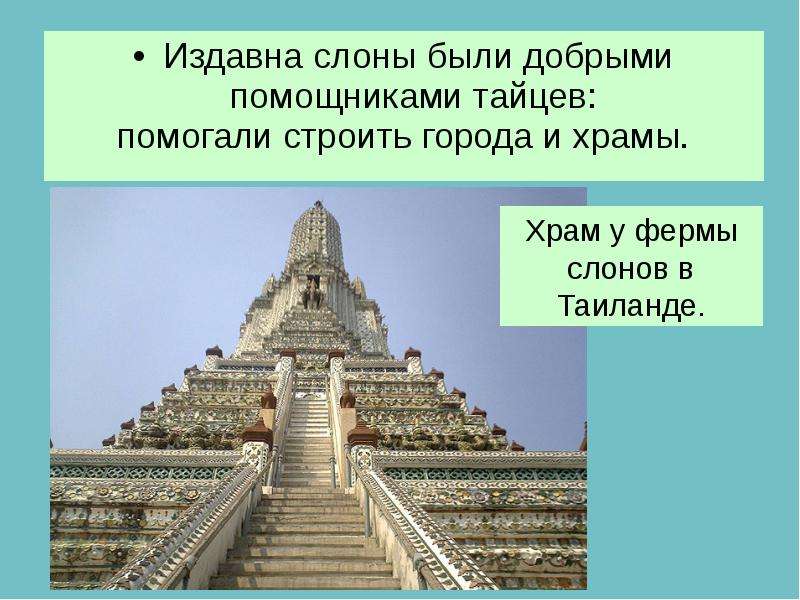 • Издавна слоны были добрыми помощниками тайцев: помогали строить города и храмы.

Храм у фермы слонов в Таиланде.